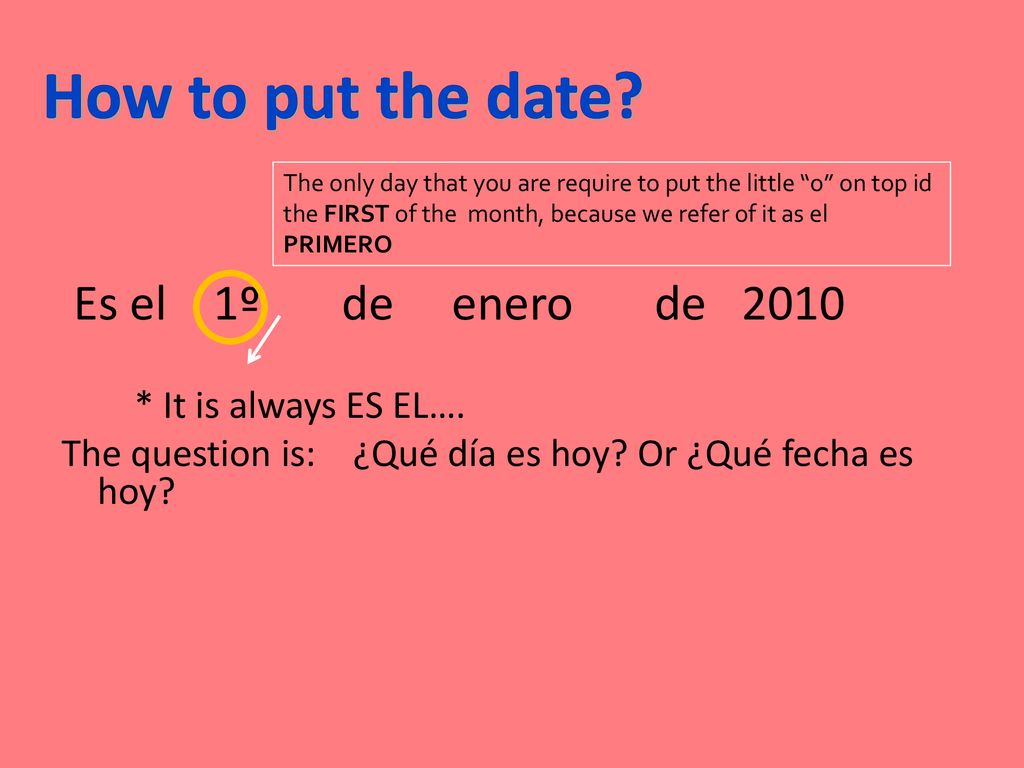 How to put the date?

The only day that you are require to put the little “o” on top id the FIRST of the month, because we refer of it as el PRIMERO

Es el 1º de enero de 2010

* It is always ES EL….

The question is: ¿Qué día es hoy? Or ¿Qué fecha es hoy?